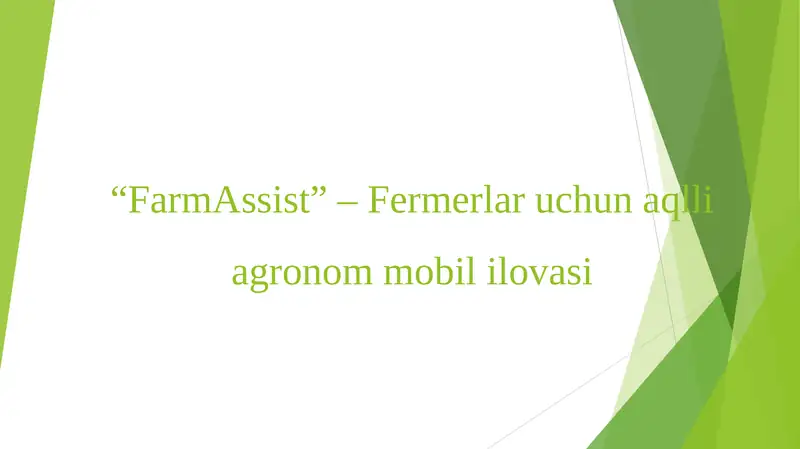 “FarmAssist” – Fermerlar uchun aqlli agronom mobil ilovasi